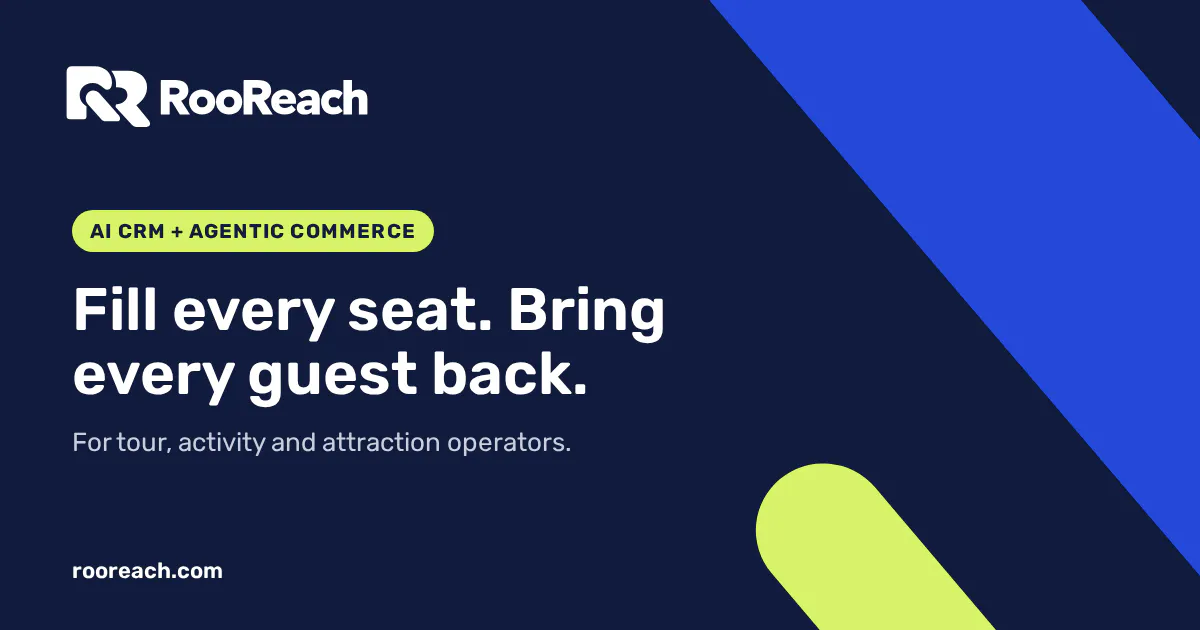 RooReach

AI CRM + AGENTIC COMMERCE

Fill every seat. Bring every guest back.

For tour, activity and attraction operators.

rooreach.com